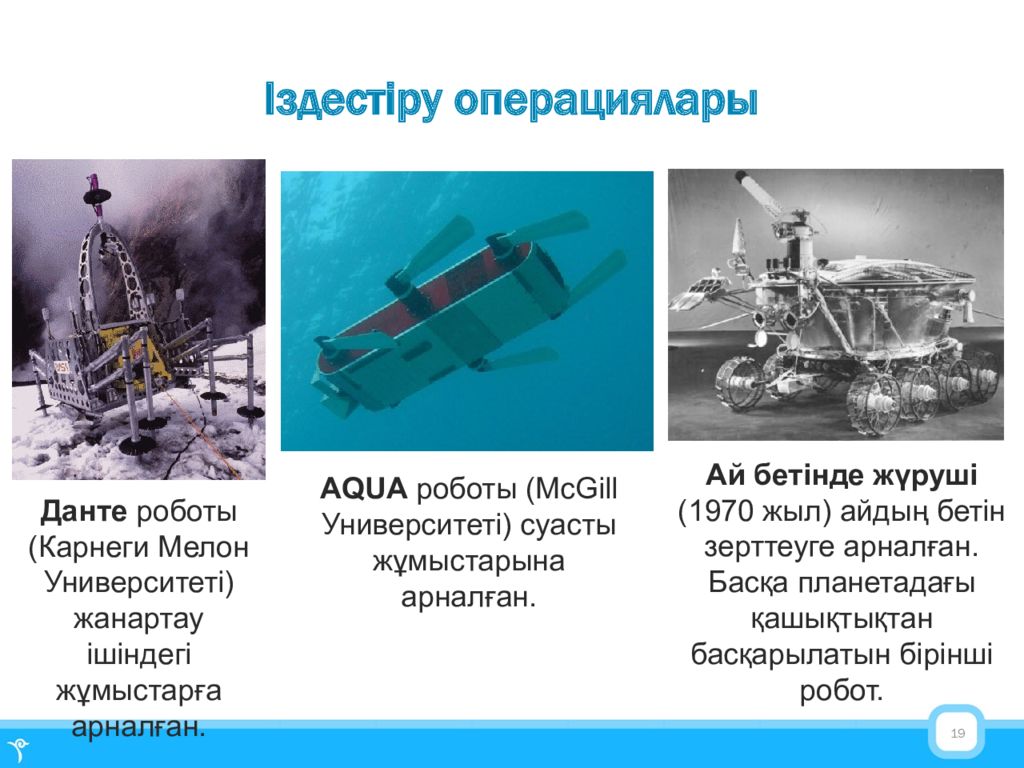 Іздестіру операциялары

Данте роботы (Карнеги Мелон Университеті) жанартау ішіндегі жұмыстарға арналған.

AQUA роботы (McGill Университеті) суасты жұмыстарына арналған.

Ай бетінде жүруші (1970 жыл) айдың бетін зерттеуге арналған. Басқа планетадағы қашықтықтан басқарылатын бірінші робот.

19